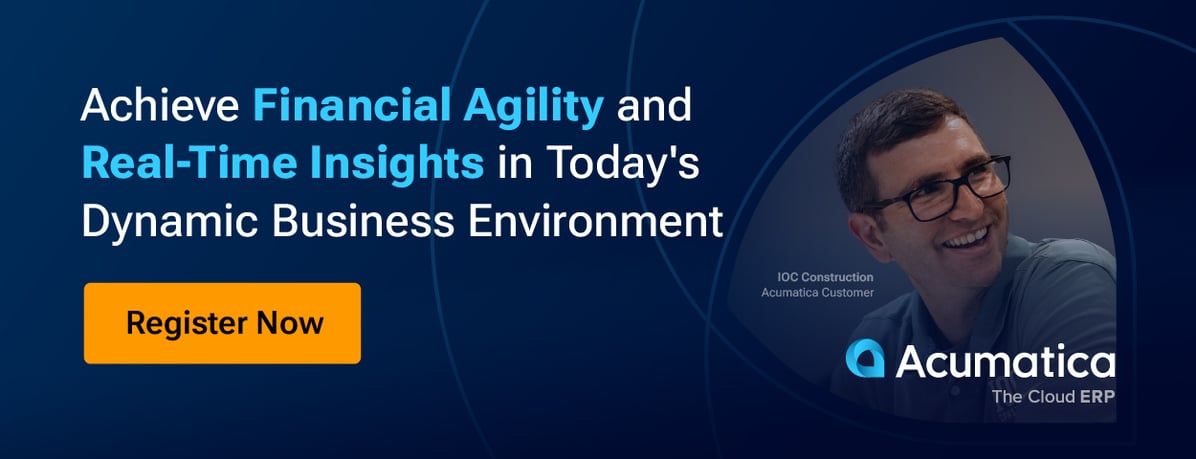 Achieve Financial Agility and Real-Time Insights in Today's Dynamic Business Environment

Register Now

IOC Construction
Acumatica Customer

Acumatica
The Cloud ERP